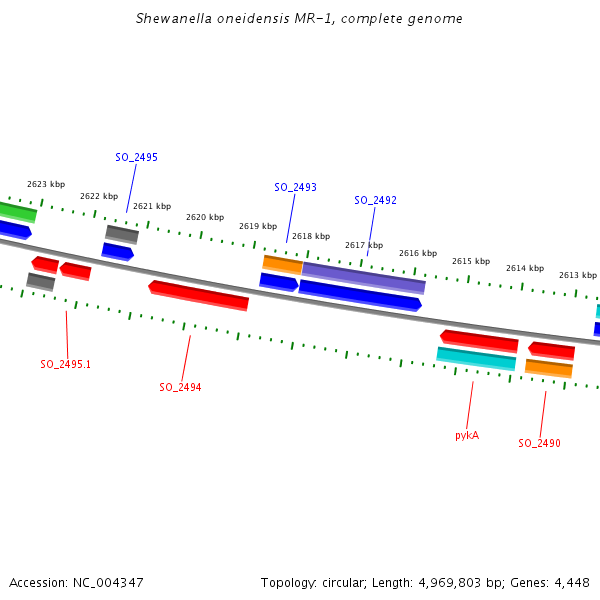 Shewanella oneidensis MR-1, complete genome

SO_2495

SO_2493

SO_2492

2623 kbp

2622 kbp

2621 kbp

2620 kbp

2619 kbp

2618 kbp

2617 kbp

2616 kbp

2615 kbp

2614 kbp

2613 kbp

SO_2495.1

SO_2494

pykA

SO_2490

Accession: NC_004347

Topology: circular; Length: 4,969,803 bp; Genes: 4,448